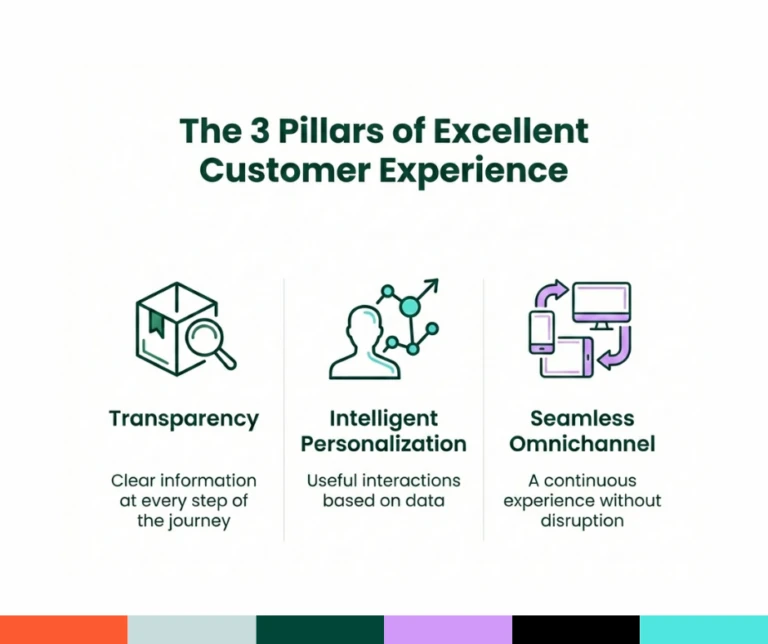 The 3 Pillars of Excellent Customer Experience

Transparency

Clear information at every step of the journey

Intelligent Personalization

Useful interactions based on data

Seamless Omnichannel

A continuous experience without disruption